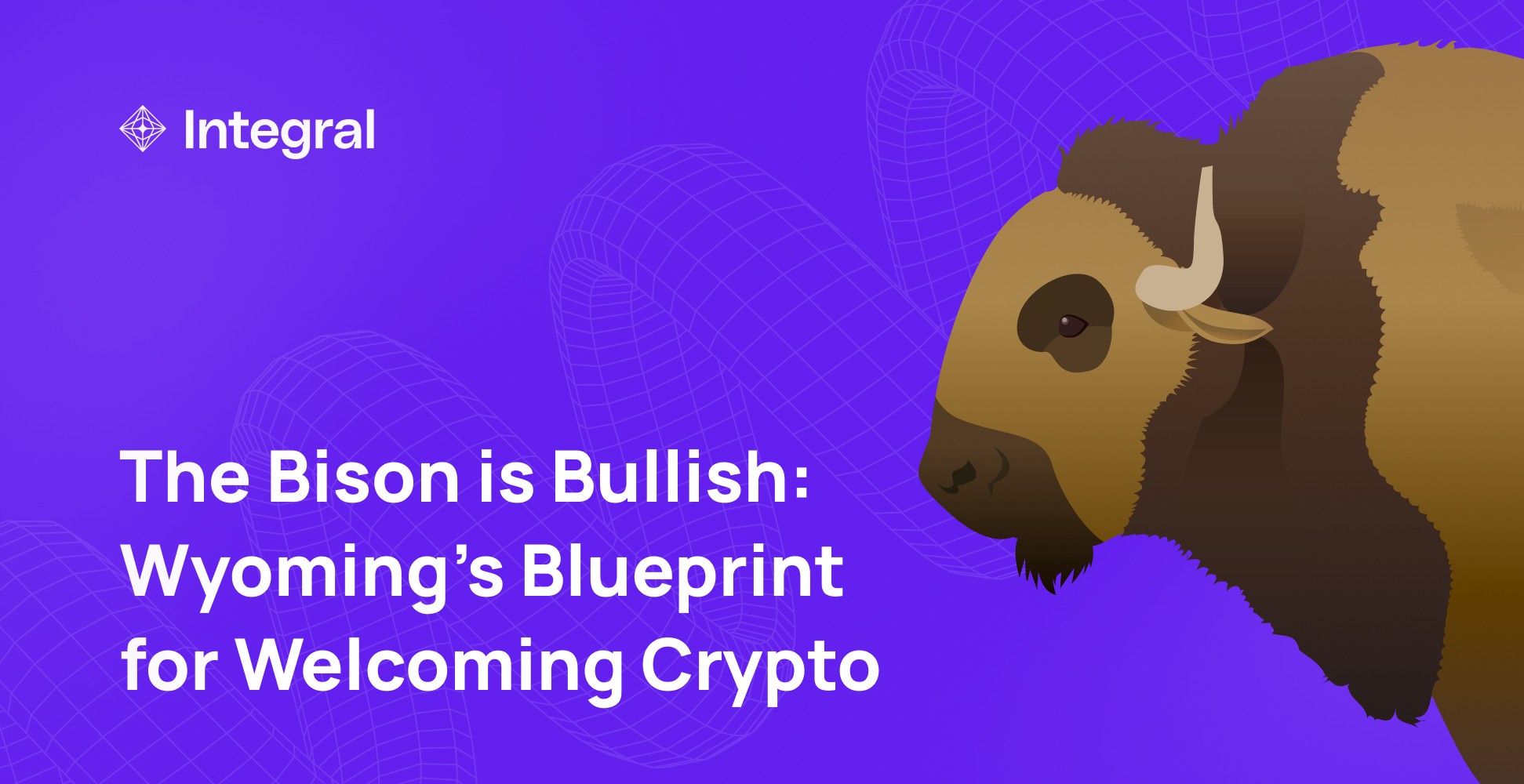 Integral

The Bison is Bullish: Wyoming’s Blueprint for Welcoming Crypto